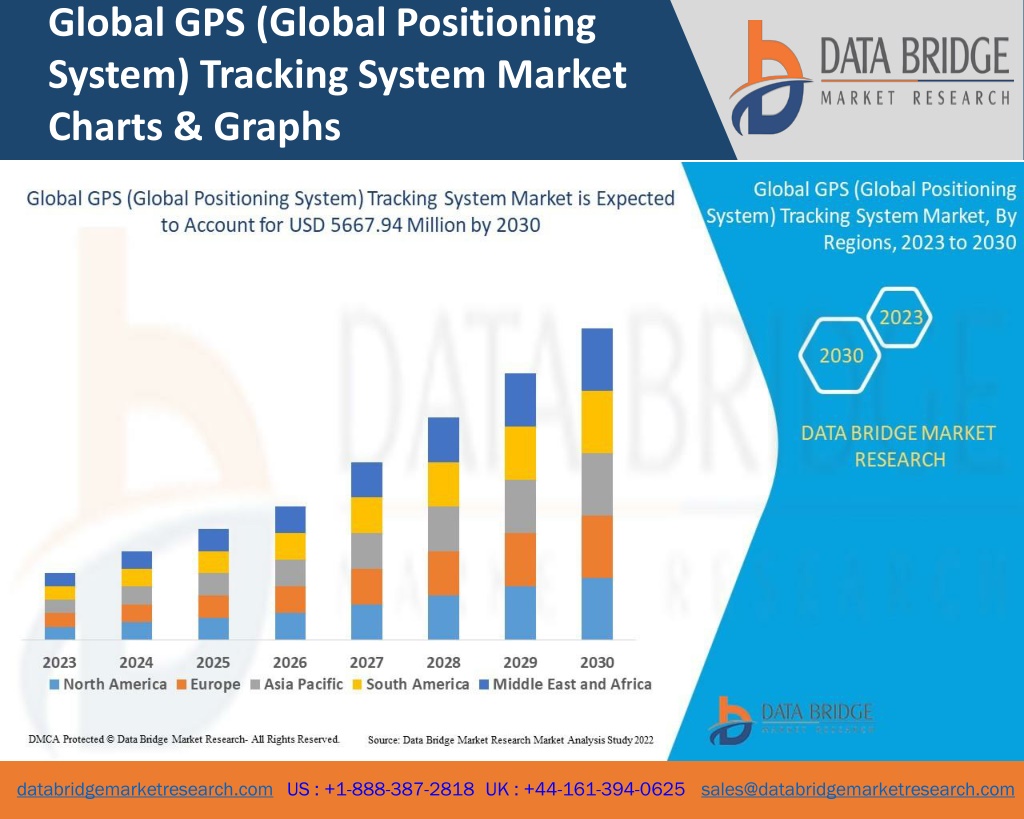 Global GPS (Global Positioning System) Tracking System Market Charts & Graphs

DATA BRIDGE
MARKET RESEARCH

Global GPS (Global Positioning System) Tracking System Market is Expected to Account for USD 5667.94 Million by 2030

2023 2024 2025 2026 2027 2028 2029 2030

North America Europe Asia Pacific South America Middle East and Africa

DMCA Protected © Data Bridge Market Research- All Rights Reserved.

Source: Data Bridge Market Research Market Analysis Study 2022

Global GPS (Global Positioning System) Tracking System Market, By Regions, 2023 to 2030

2023

2030

DATA BRIDGE MARKET RESEARCH

DATA BRIDGE
MARKET RESEARCH

databridgemarketresearch.com US : +1-888-387-2818 UK : +44-161-394-0625 sales@databridgemarketresearch.com